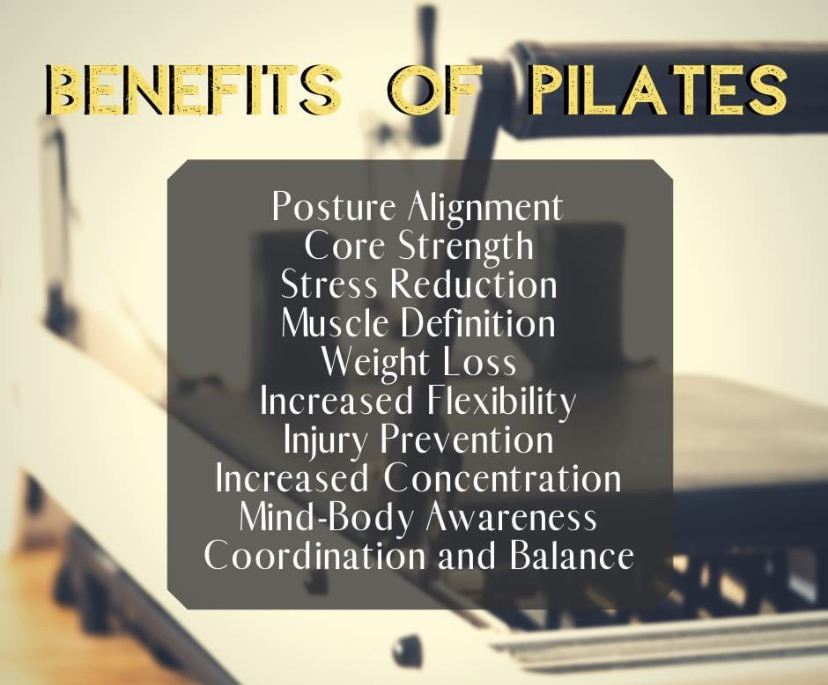 BENEFITS OF PILATES

Posture Alignment
Core Strength
Stress Reduction
Muscle Definition
Weight Loss
Increased Flexibility
Injury Prevention
Increased Concentration
Mind-Body Awareness
Coordination and Balance